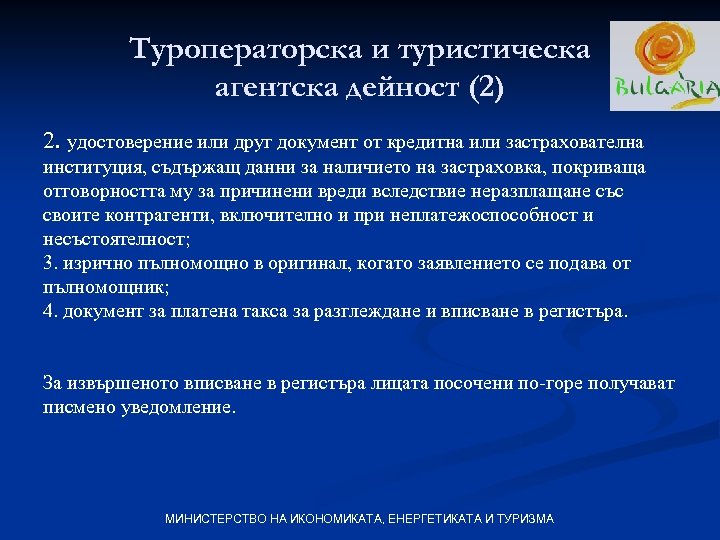 Туроператорска и туристическа агентска дейност (2)

BULGARIA

2. удостоверение или друг документ от кредитна или застрахователна институция, съдържащ данни за наличието на застраховка, покриваща отговорността му за причинени вреди вследствие неразплащане със своите контрагенти, включително и при неплатежоспособност и несъстоятелност;
3. изрично пълномощно в оригинал, когато заявлението се подава от пълномощник;
4. документ за платена такса за разглеждане и вписване в регистъра.

За извършеното вписване в регистъра лицата посочени по-горе получават писмено уведомление.

МИНИСТЕРСТВО НА ИКОНОМИКАТА, ЕНЕРГЕТИКАТА И ТУРИЗМА